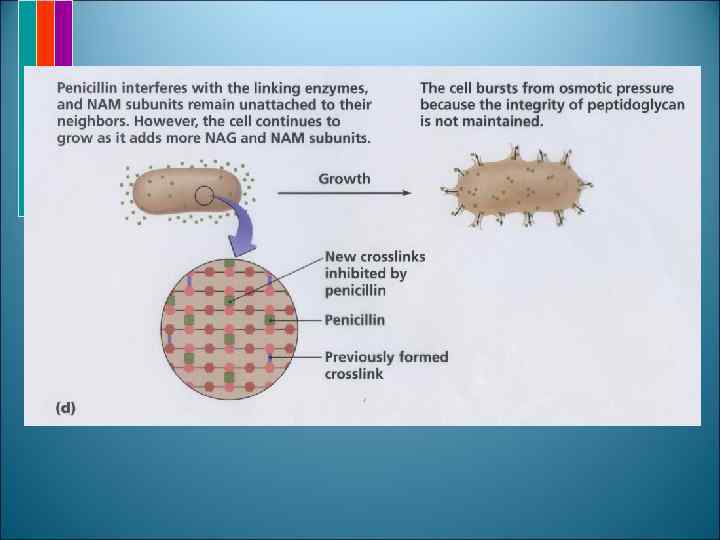 Penicillin interferes with the linking enzymes, and NAM subunits remain unattached to their neighbors. However, the cell continues to grow as it adds more NAG and NAM subunits.

The cell bursts from osmotic pressure because the integrity of peptidoglycan is not maintained.

Growth

New crosslinks inhibited by penicillin

Penicillin

Previously formed crosslink

(d)